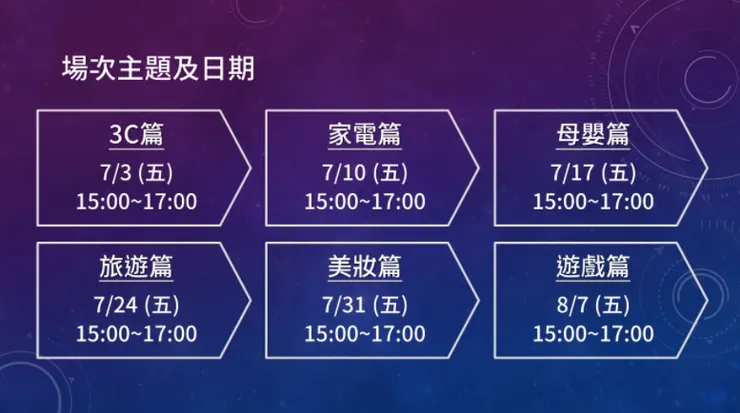 場次主題及日期

3C篇
7/3 (五)
15:00~17:00

家電篇
7/10 (五)
15:00~17:00

母嬰篇
7/17 (五)
15:00~17:00

旅遊篇
7/24 (五)
15:00~17:00

美妝篇
7/31 (五)
15:00~17:00

遊戲篇
8/7 (五)
15:00~17:00